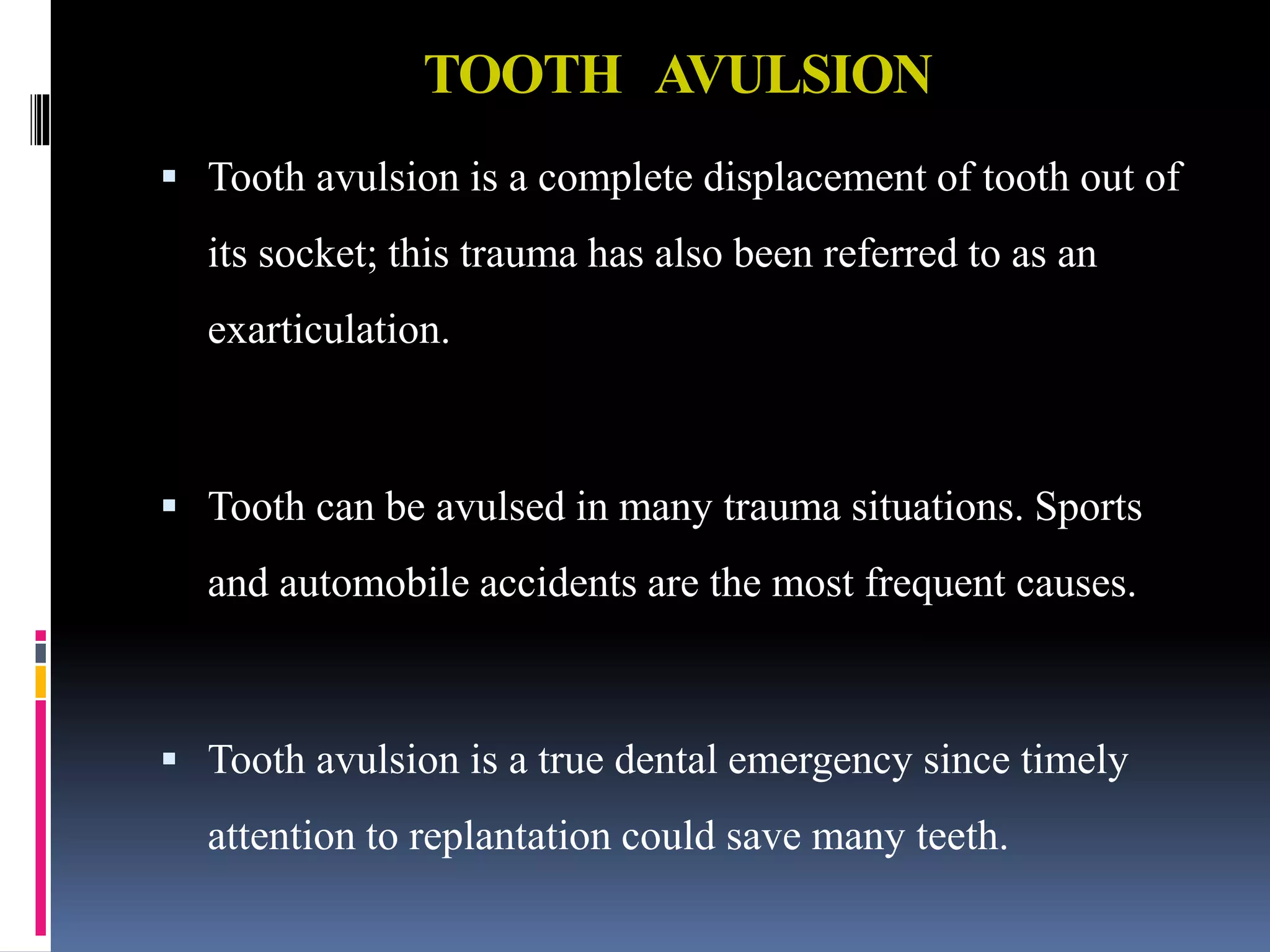 TOOTH AVULSION

▪ Tooth avulsion is a complete displacement of tooth out of its socket; this trauma has also been referred to as an exarticulation.

▪ Tooth can be avulsed in many trauma situations. Sports and automobile accidents are the most frequent causes.

▪ Tooth avulsion is a true dental emergency since timely attention to replantation could save many teeth.